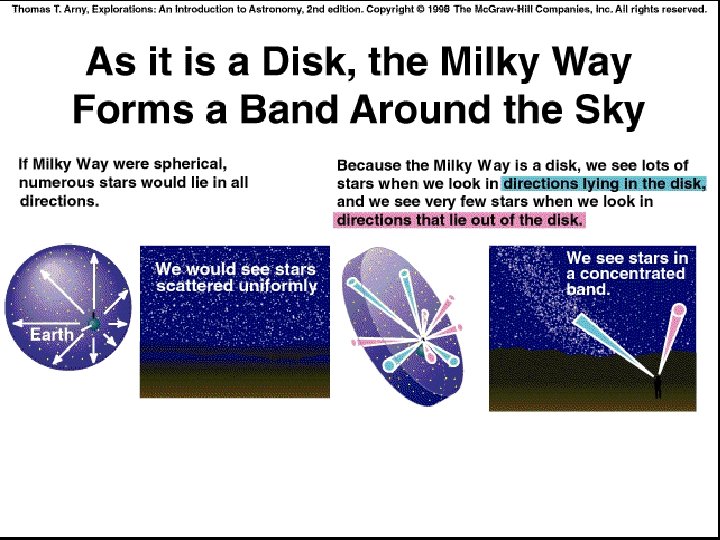 Thomas T. Arny, Explorations: An Introduction to Astronomy, 2nd edition. Copyright © 1998 The McGraw-Hill Companies, Inc. All rights reserved.

As it is a Disk, the Milky Way Forms a Band Around the Sky

If Milky Way were spherical, numerous stars would lie in all directions.

Earth

We would see stars scattered uniformly

Because the Milky Way is a disk, we see lots of stars when we look in directions lying in the disk, and we see very few stars when we look in directions that lie out of the disk.

We see stars in a concentrated band.